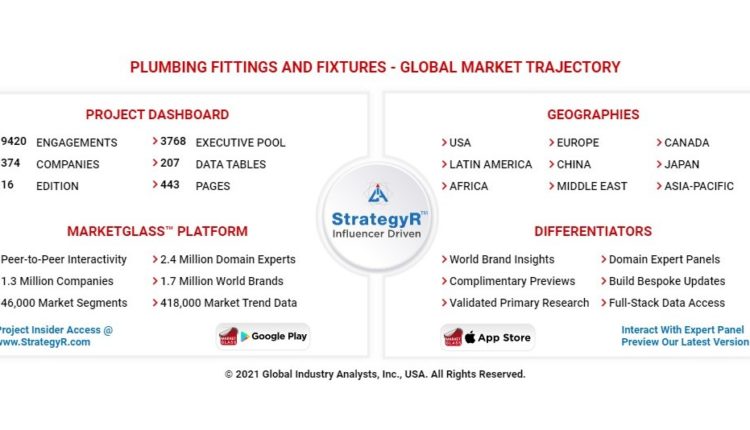 PLUMBING FITTINGS AND FIXTURES - GLOBAL MARKET TRAJECTORY

PROJECT DASHBOARD

9420 ENGAGEMENTS
374 COMPANIES
16 EDITION

3768 EXECUTIVE POOL
207 DATA TABLES
443 PAGES

MARKETGLASS™ PLATFORM

Peer-to-Peer Interactivity
1.3 Million Companies
46,000 Market Segments

2.4 Million Domain Experts
1.7 Million World Brands
418,000 Market Trend Data

Project Insider Access @ www.StrategyR.com

MARKET GLASS Google Play

StrategyR™ Influencer Driven

GEOGRAPHIES

USA
LATIN AMERICA
AFRICA

EUROPE
CHINA
MIDDLE EAST

CANADA
JAPAN
ASIA-PACIFIC

DIFFERENTIATORS

World Brand Insights
Complimentary Previews
Validated Primary Research

Domain Expert Panels
Build Bespoke Updates
Full-Stack Data Access

MARKET GLASS App Store

Interact With Expert Panel
Preview Our Latest Version

© 2021 Global Industry Analysts, Inc., USA. All Rights Reserved.